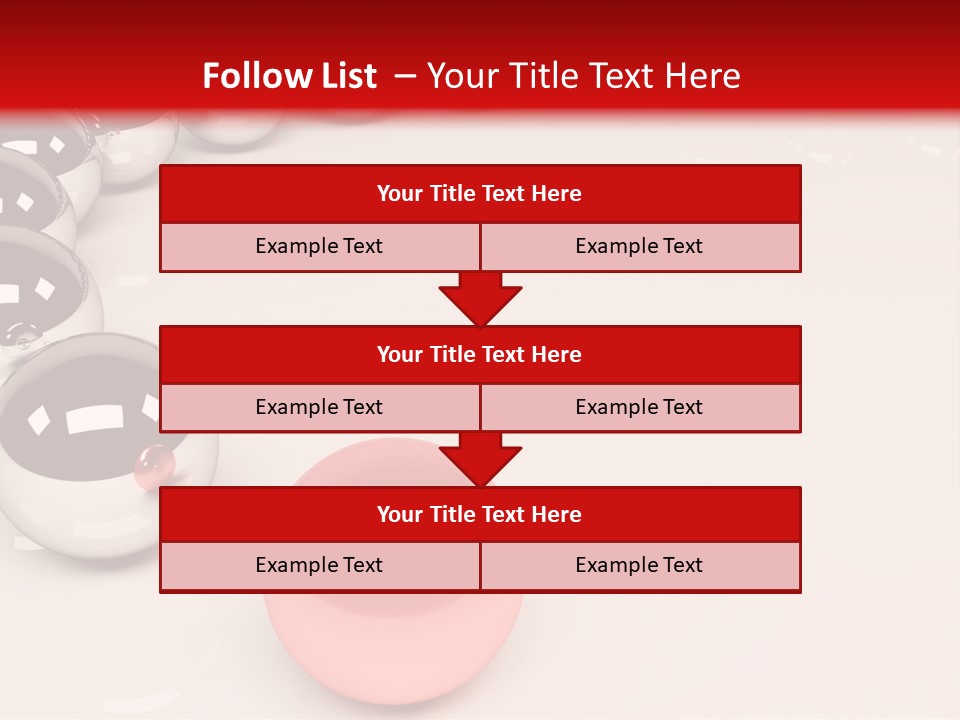 Follow List – Your Title Text Here

| Your Title Text Here | |
|---|---|
| Example Text | Example Text |

| Your Title Text Here | |
|---|---|
| Example Text | Example Text |

| Your Title Text Here | |
|---|---|
| Example Text | Example Text |